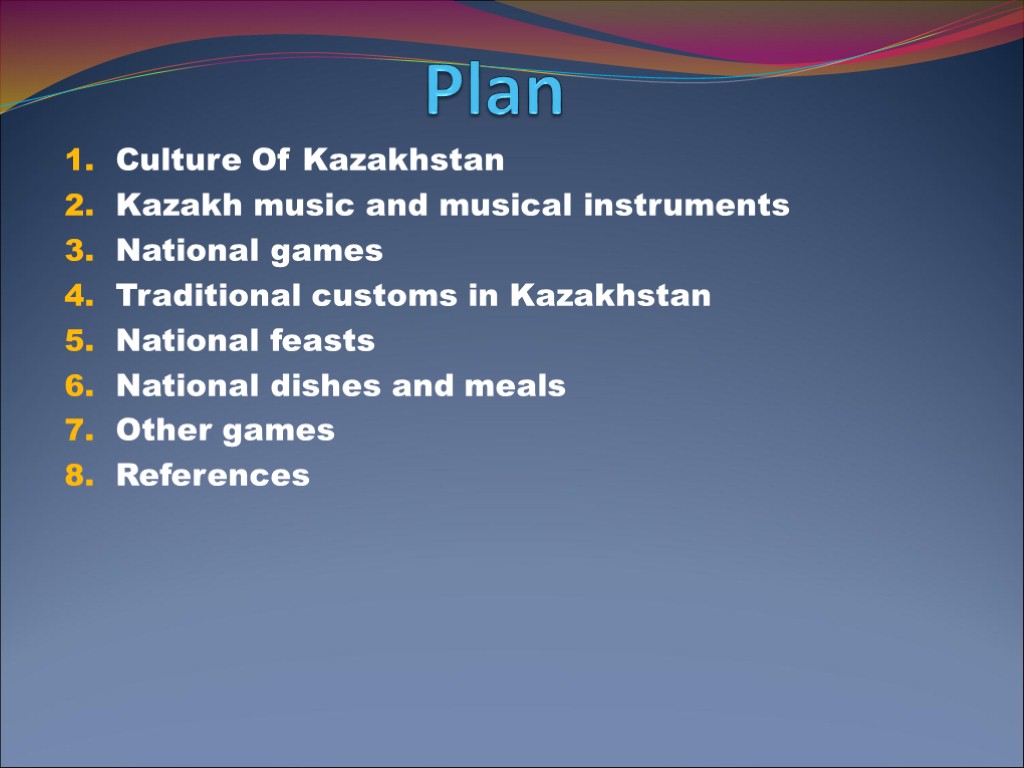 Plan

1. Culture Of Kazakhstan
2. Kazakh music and musical instruments
3. National games
4. Traditional customs in Kazakhstan
5. National feasts
6. National dishes and meals
7. Other games
8. References